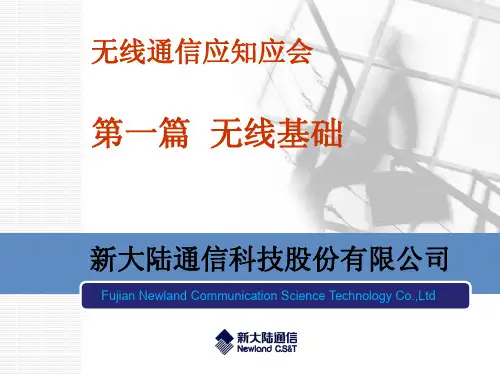 无线通信应知应会

第一篇 无线基础

新大陆通信科技股份有限公司

Fujian Newland Communication Science Technology Co.,Ltd

新大陆通信
Newland C.S&T